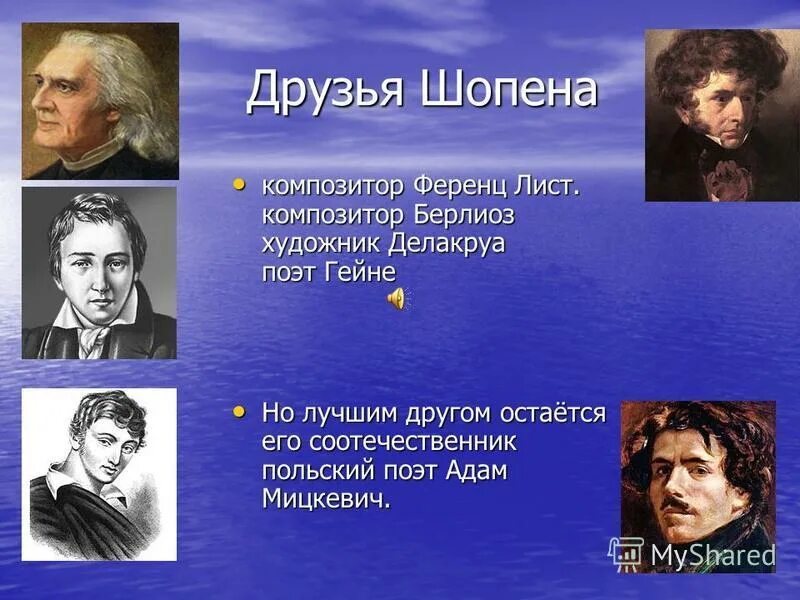 Друзья Шопена

• композитор Ференц Лист.
композитор Берлиоз
художник Делакруа
поэт Гейне

• Но лучшим другом остаётся его соотечественник польский поэт Адам Мицкевич.

MyShared